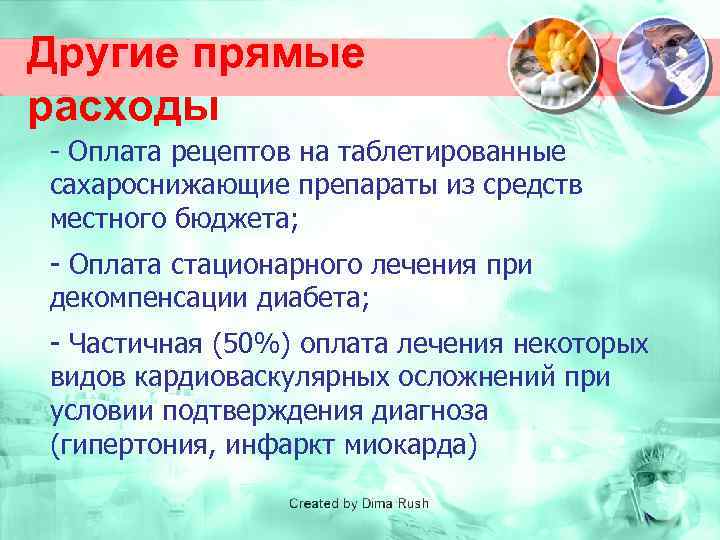 Другие прямые расходы

- Оплата рецептов на таблетированные сахароснижающие препараты из средств местного бюджета;

- Оплата стационарного лечения при декомпенсации диабета;

- Частичная (50%) оплата лечения некоторых видов кардиоваскулярных осложнений при условии подтверждения диагноза (гипертония, инфаркт миокарда)

Created by Dima Rush